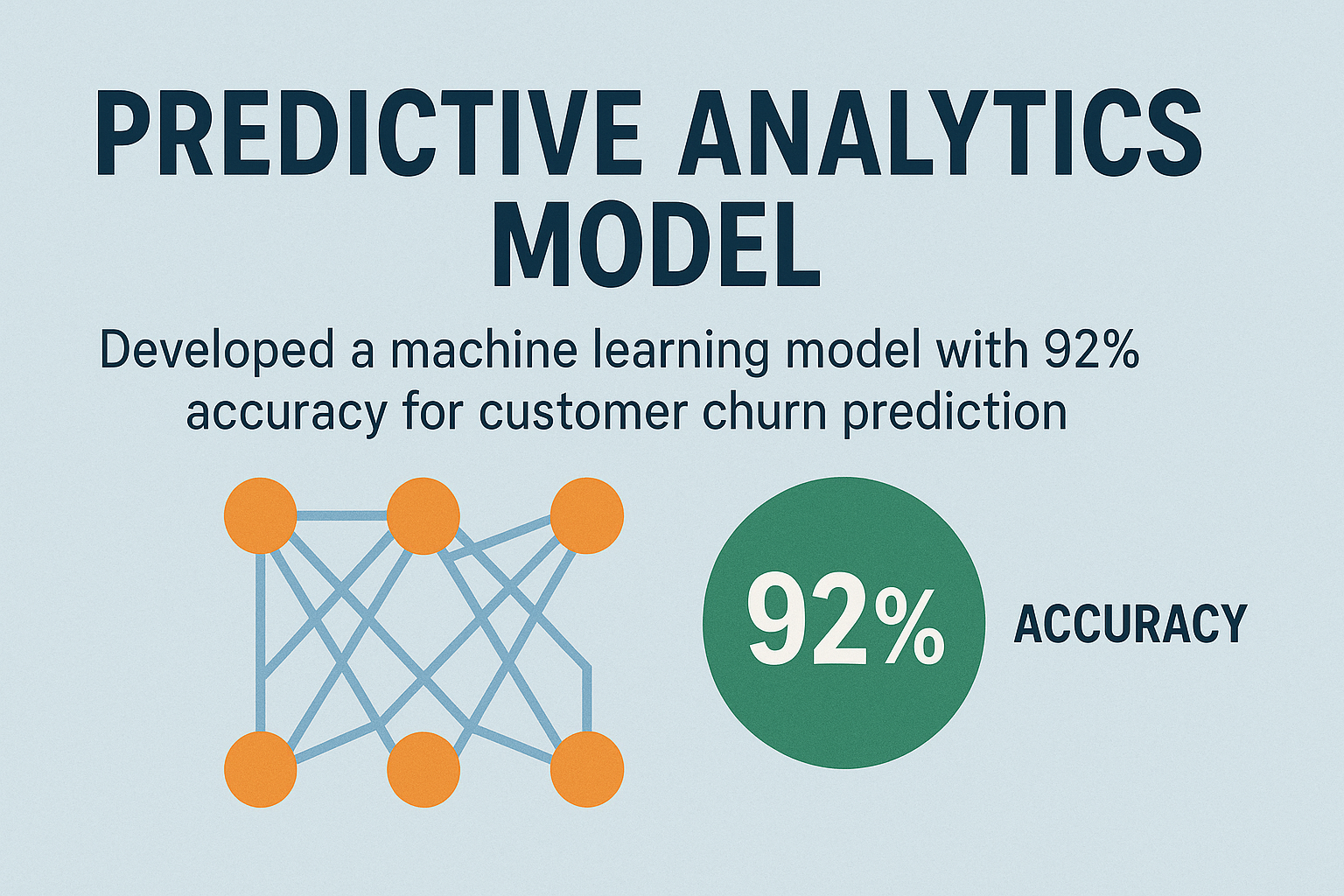 PREDICTIVE ANALYTICS MODEL

Developed a machine learning model with 92% accuracy for customer churn prediction

92%

ACCURACY